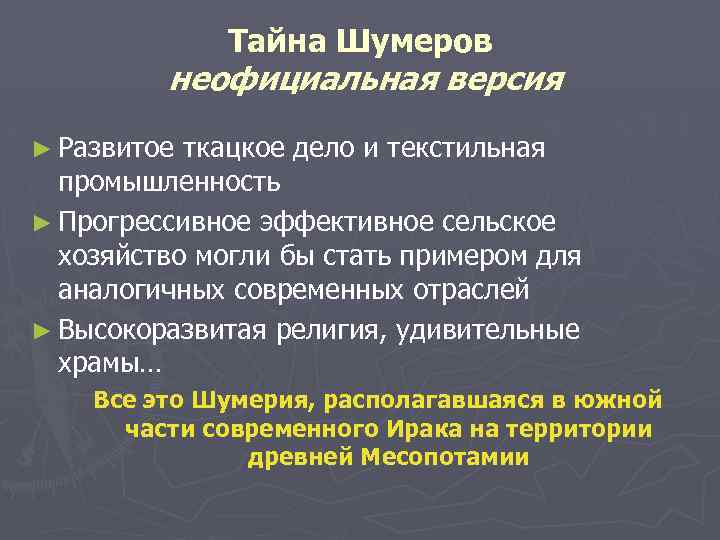 Тайна Шумеров
неофициальная версия

► Развитое ткацкое дело и текстильная промышленность

► Прогрессивное эффективное сельское хозяйство могли бы стать примером для аналогичных современных отраслей

► Высокоразвитая религия, удивительные храмы…

Все это Шумерия, располагавшаяся в южной части современного Ирака на территории древней Месопотамии